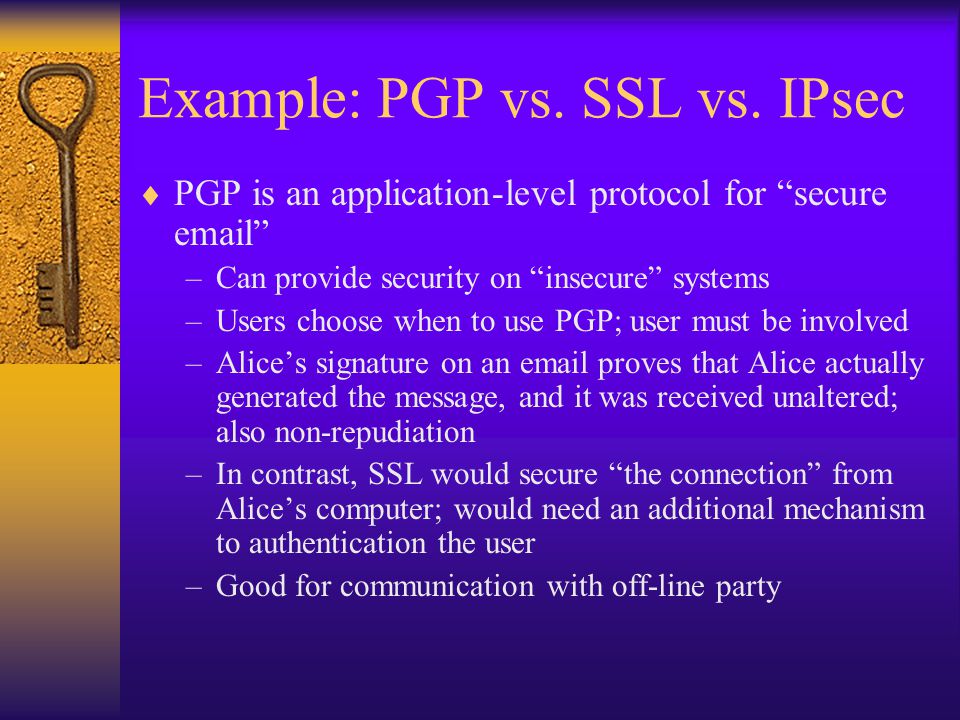 Example: PGP vs. SSL vs. IPsec

♦ PGP is an application-level protocol for “secure email”

– Can provide security on “insecure” systems
– Users choose when to use PGP; user must be involved
– Alice’s signature on an email proves that Alice actually generated the message, and it was received unaltered; also non-repudiation
– In contrast, SSL would secure “the connection” from Alice’s computer; would need an additional mechanism to authentication the user
– Good for communication with off-line party